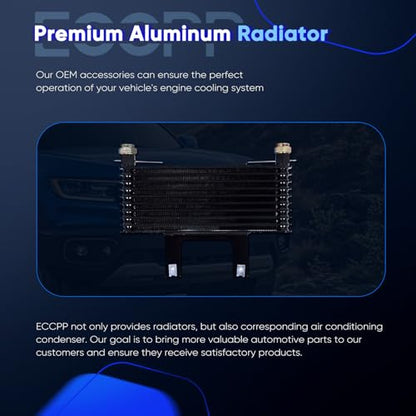 ECCPP

Premium Aluminum Radiator

Our OEM accessories can ensure the perfect operation of your vehicle's engine cooling system

ECCPP not only provides radiators, but also corresponding air conditioning condenser. Our goal is to bring more valuable automotive parts to our customers and ensure they receive satisfactory products.